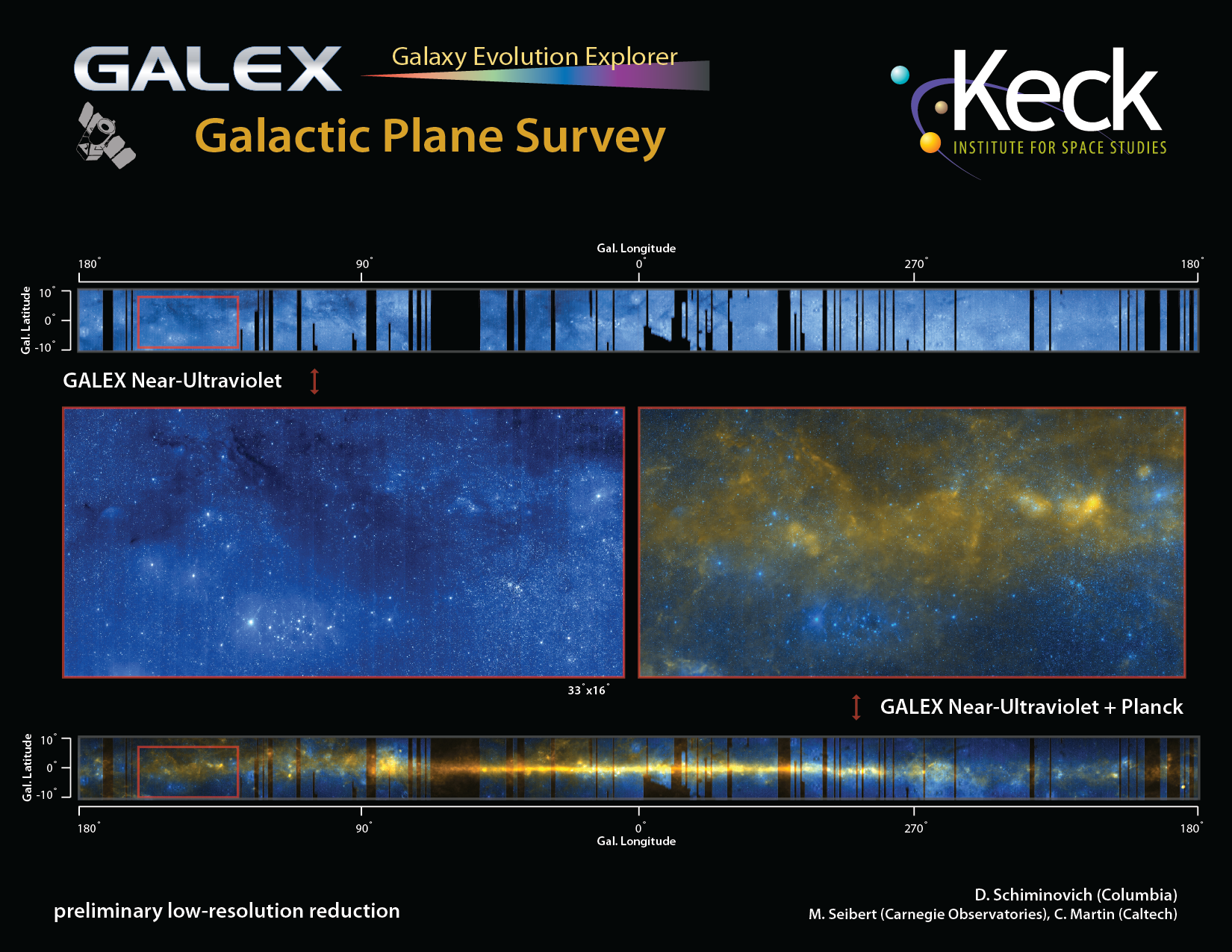 GALEX Galaxy Evolution Explorer

Galactic Plane Survey

Keck INSTITUTE FOR SPACE STUDIES

Gal. Longitude

180° 90° 0° 270° 180°

Gal. Latitude 10° 0° -10°

GALEX Near-Ultraviolet

33°x16°

GALEX Near-Ultraviolet + Planck

Gal. Latitude 10° 0° -10°

180° 90° 0° 270° 180°

Gal. Longitude

preliminary low-resolution reduction

D. Schiminovich (Columbia)
M. Seibert (Carnegie Observatories), C. Martin (Caltech)